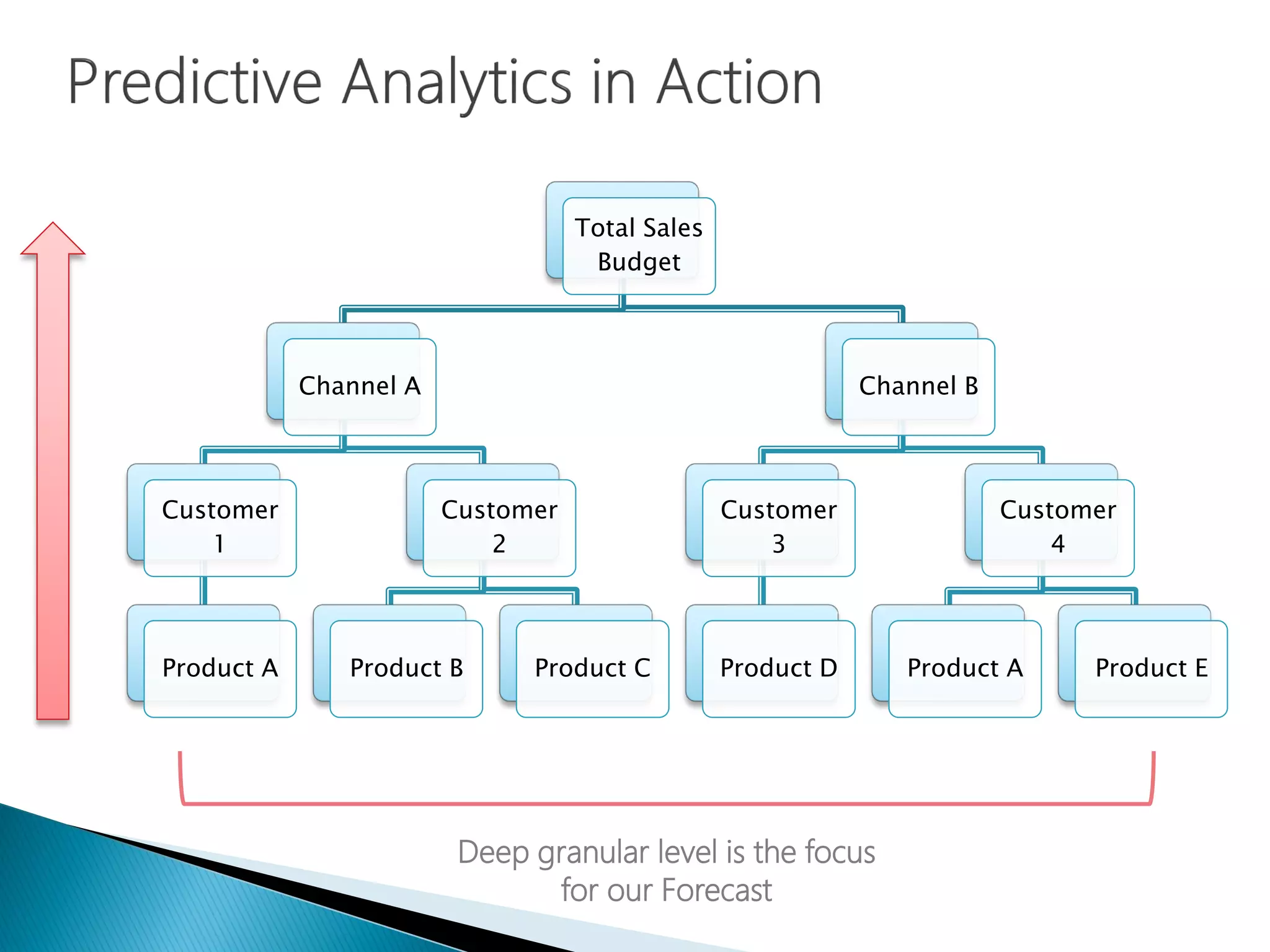 Predictive Analytics in Action

Total Sales Budget

Channel A

Channel B

Customer 1

Customer 2

Customer 3

Customer 4

Product A

Product B

Product C

Product D

Product A

Product E

Deep granular level is the focus for our Forecast